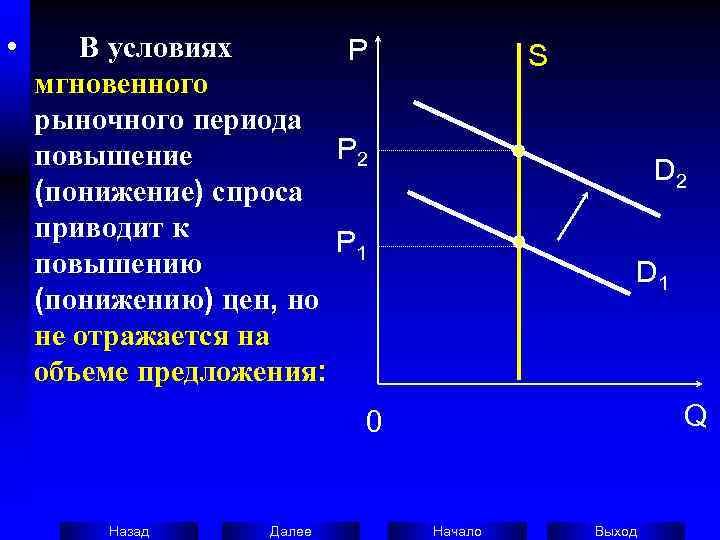 • В условиях мгновенного рыночного периода повышение (понижение) спроса приводит к повышению (понижению) цен, но не отражается на объеме предложения:

P
S
$P_2$
$D_2$
$P_1$
$D_1$
0
Q

Назад Далее Начало Выход